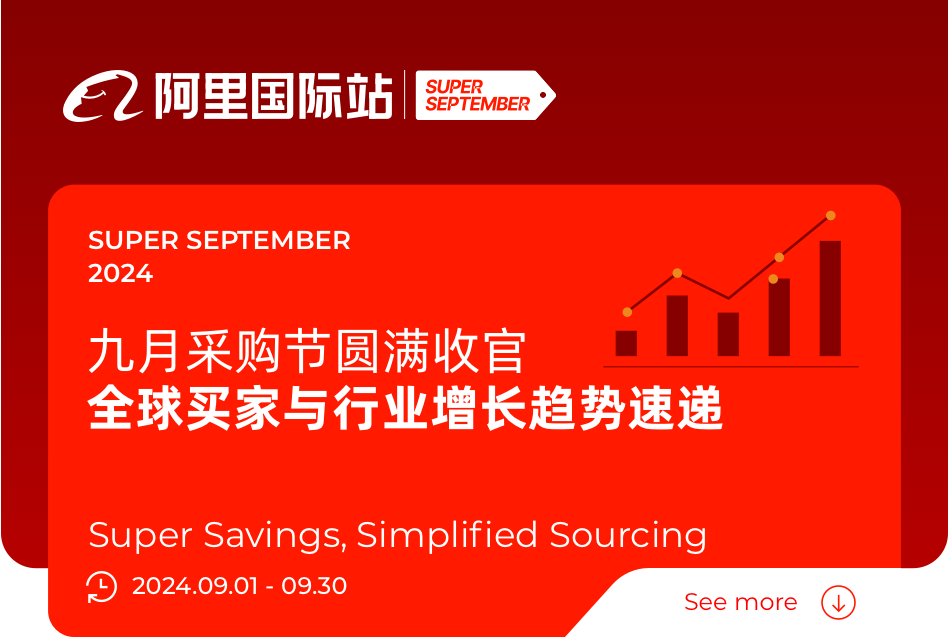 阿里国际站 SUPER SEPTEMBER

SUPER SEPTEMBER
2024

九月采购节圆满收官
全球买家与行业增长趋势速递

Super Savings, Simplified Sourcing

2024.09.01 - 09.30

See more